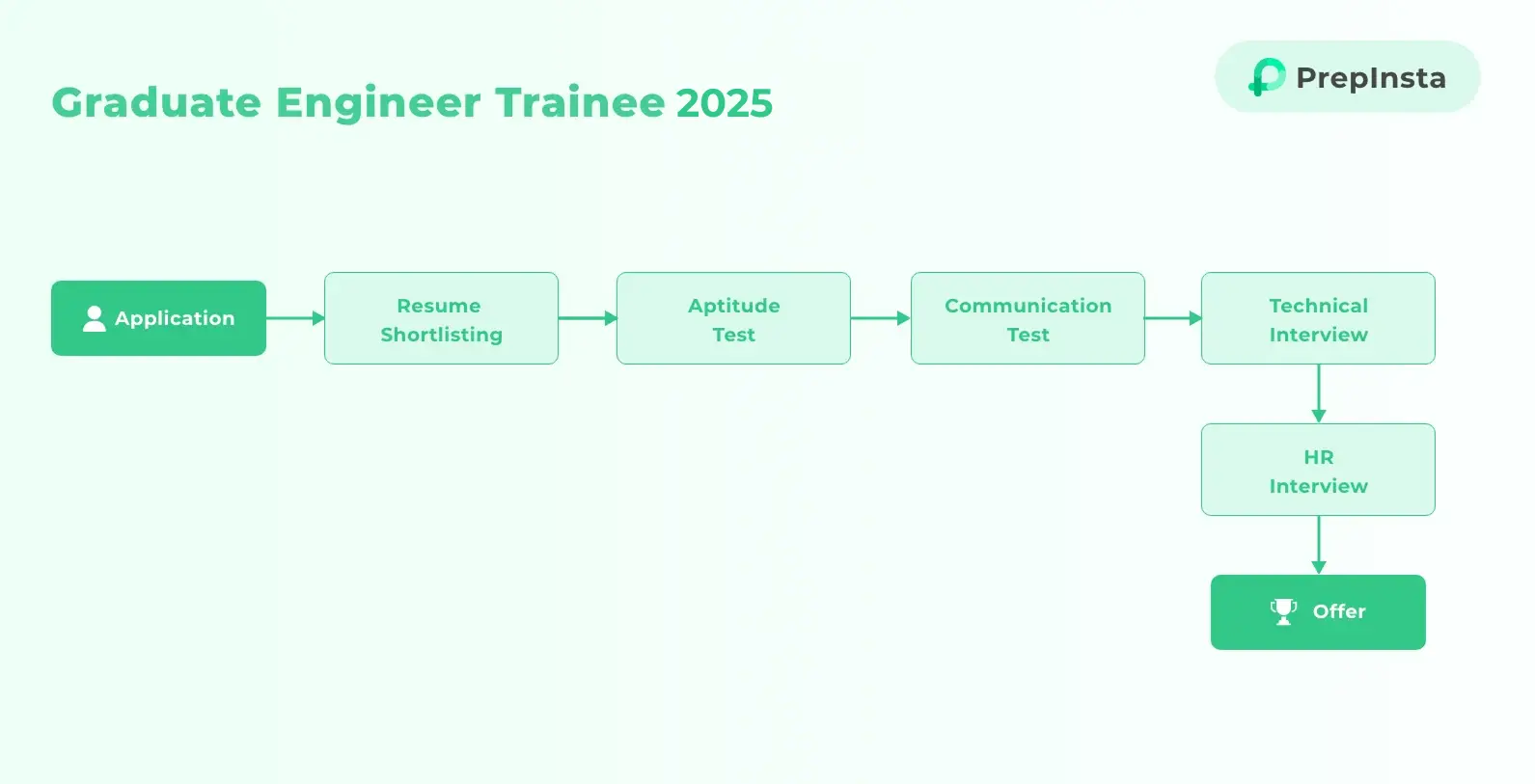 Graduate Engineer Trainee 2025

PrepInsta

Application

Resume Shortlisting

Aptitude Test

Communication Test

Technical Interview

HR Interview

Offer